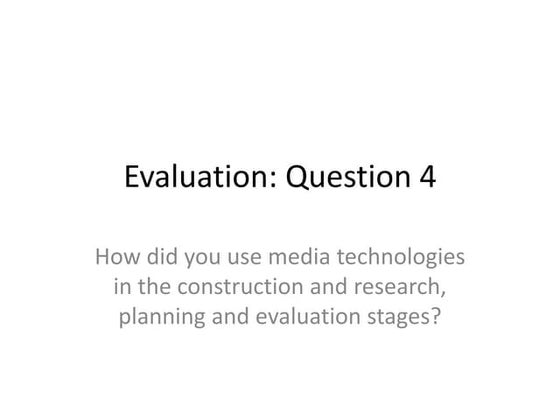 Evaluation: Question 4

How did you use media technologies in the construction and research, planning and evaluation stages?